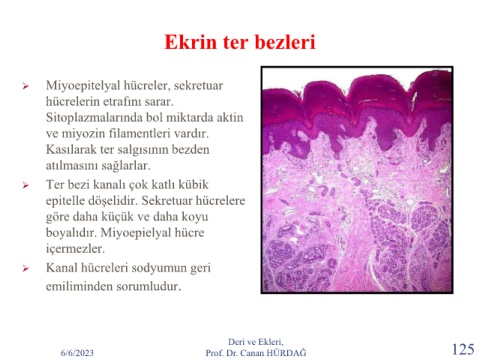 Ekrin ter bezleri

➢ Miyoepitelyal hücreler, sekretuar hücrelerin etrafını sarar. Sitoplazmalarında bol miktarda aktin ve miyozin filamentleri vardır. Kasılarak ter salgısının bezden atılmasını sağlarlar.

➢ Ter bezi kanalı çok katlı kübik epitelle döşelidir. Sekretuar hücrelere göre daha küçük ve daha koyu boyalıdır. Miyoepielyal hücre içermezler.

➢ Kanal hücreleri sodyumun geri emiliminden sorumludur.

6/6/2023

Deri ve Ekleri,
Prof. Dr. Canan HÜRDAĞ

125